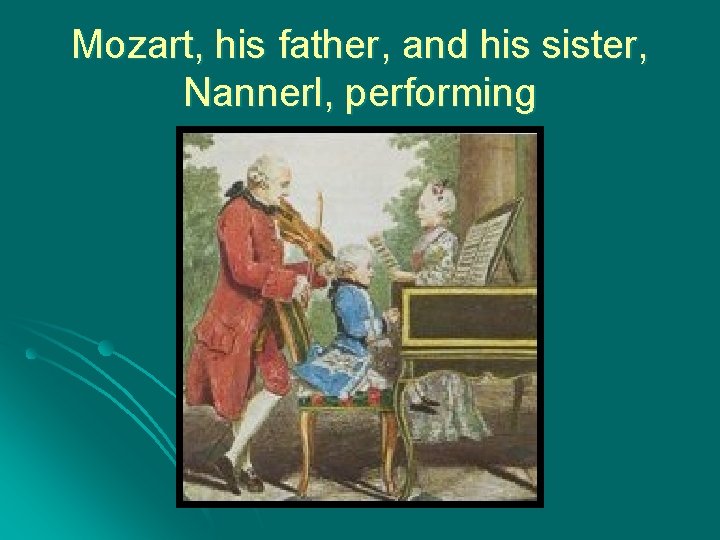 Mozart, his father, and his sister, Nannerl, performing